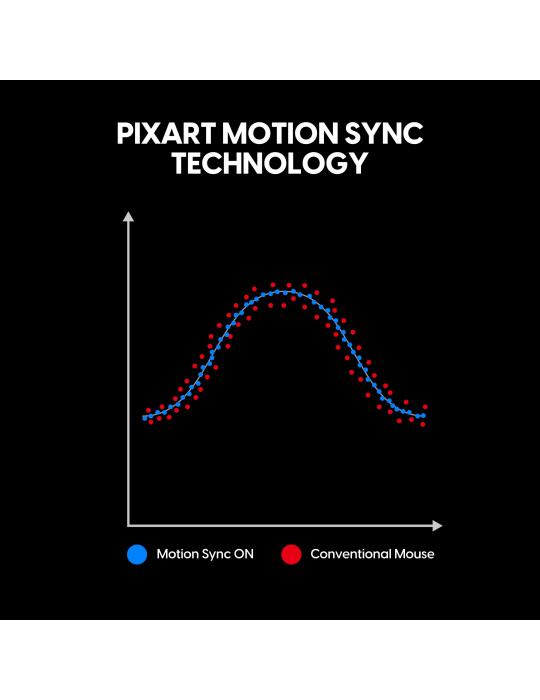 PIXART MOTION SYNC TECHNOLOGY

Motion Sync ON
Conventional Mouse